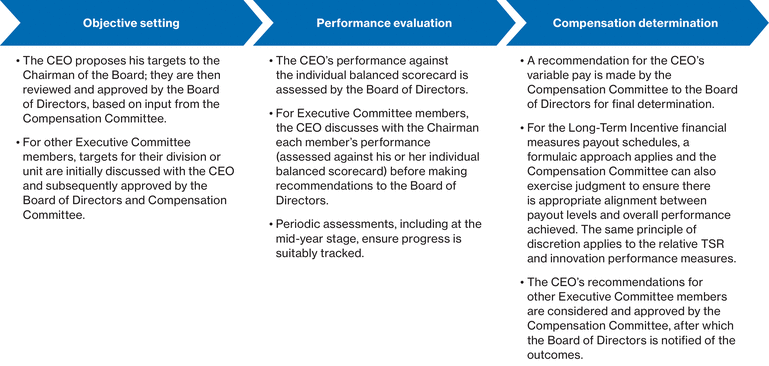 Objective setting

• The CEO proposes his targets to the Chairman of the Board; they are then reviewed and approved by the Board of Directors, based on input from the Compensation Committee.

• For other Executive Committee members, targets for their division or unit are initially discussed with the CEO and subsequently approved by the Board of Directors and Compensation Committee.

Performance evaluation

• The CEO's performance against the individual balanced scorecard is assessed by the Board of Directors.

• For Executive Committee members, the CEO discusses with the Chairman each member's performance (assessed against his or her individual balanced scorecard) before making recommendations to the Board of Directors.

• Periodic assessments, including at the mid-year stage, ensure progress is suitably tracked.

Compensation determination

• A recommendation for the CEO's variable pay is made by the Compensation Committee to the Board of Directors for final determination.

• For the Long-Term Incentive financial measures payout schedules, a formulaic approach applies and the Compensation Committee can also exercise judgment to ensure there is appropriate alignment between payout levels and overall performance achieved. The same principle of discretion applies to the relative TSR and innovation performance measures.

• The CEO's recommendations for other Executive Committee members are considered and approved by the Compensation Committee, after which the Board of Directors is notified of the outcomes.